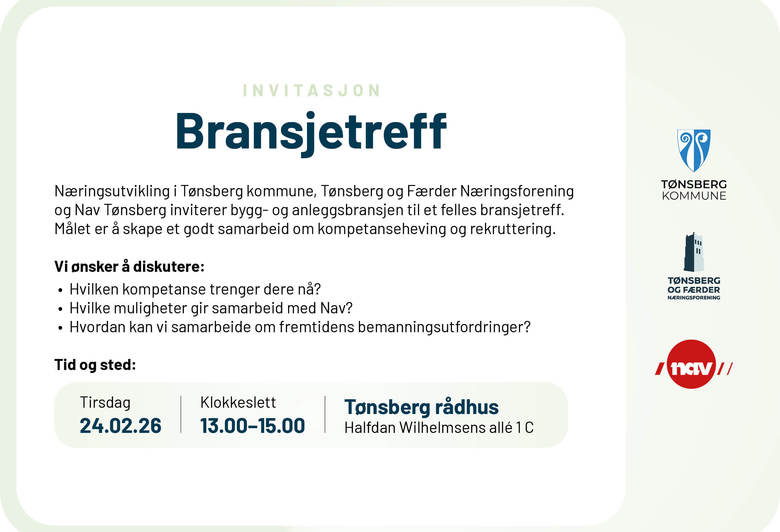 INVITASJON

Bransjetreff

Næringsutvikling i Tønsberg kommune, Tønsberg og Færder Næringsforening og Nav Tønsberg inviterer bygg- og anleggsbransjen til et felles bransjetreff. Målet er å skape et godt samarbeid om kompetanseheving og rekruttering.

Vi ønsker å diskutere:
• Hvilken kompetanse trenger dere nå?
• Hvilke muligheter gir samarbeid med Nav?
• Hvordan kan vi samarbeide om fremtidens bemanningsutfordringer?

Tid og sted:

Tirsdag
24.02.26

Klokkeslett
13.00–15.00

Tønsberg rådhus
Halfdan Wilhelmsens allé 1 C

TØNSBERG KOMMUNE

TØNSBERG OG FÆRDER NÆRINGSFORENING

nav